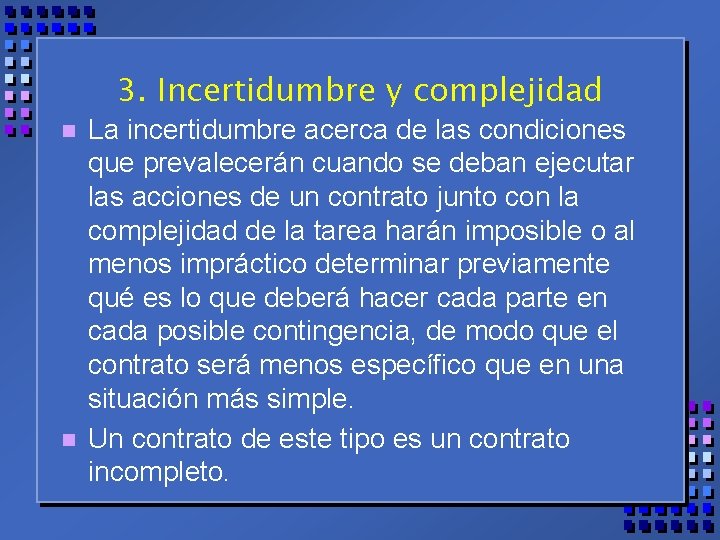 3. Incertidumbre y complejidad

La incertidumbre acerca de las condiciones que prevalecerán cuando se deban ejecutar las acciones de un contrato junto con la complejidad de la tarea harán imposible o al menos impráctico determinar previamente qué es lo que deberá hacer cada parte en cada posible contingencia, de modo que el contrato será menos específico que en una situación más simple.

Un contrato de este tipo es un contrato incompleto.